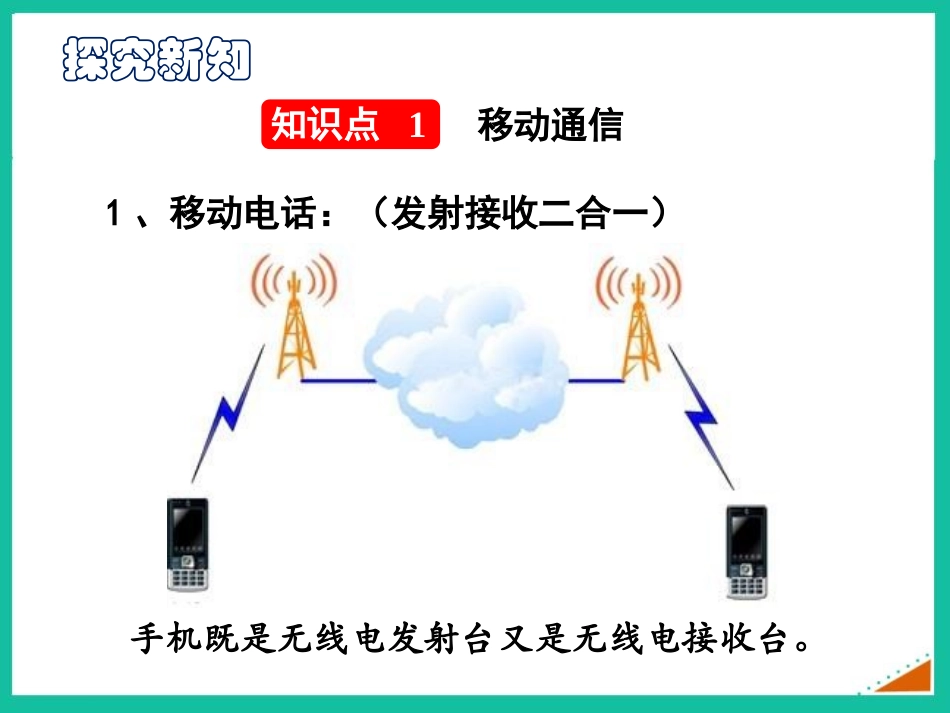 探究新知

知识点 1 移动通信

1 、移动电话：（发射接收二合一）

手机既是无线电发射台又是无线电接收台。